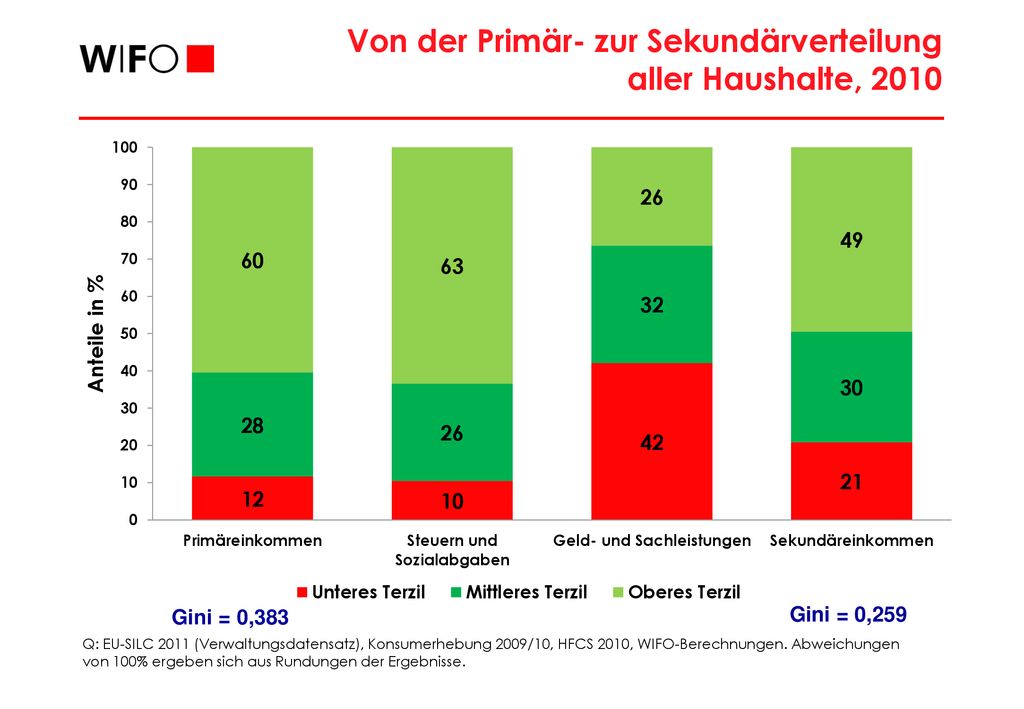 WIFO

Von der Primär- zur Sekundärverteilung aller Haushalte, 2010

Anteile in %

100
90
80
70
60
50
40
30
20
10
0

60
28
12

63
26
10

26
32
42

49
30
21

Primäreinkommen
Steuern und Sozialabgaben
Geld- und Sachleistungen
Sekundäreinkommen

Unteres Terzil
Mittleres Terzil
Oberes Terzil

Gini = 0,383
Gini = 0,259

Q: EU-SILC 2011 (Verwaltungsdatensatz), Konsumerhebung 2009/10, HFCS 2010, WIFO-Berechnungen. Abweichungen von 100% ergeben sich aus Rundungen der Ergebnisse.